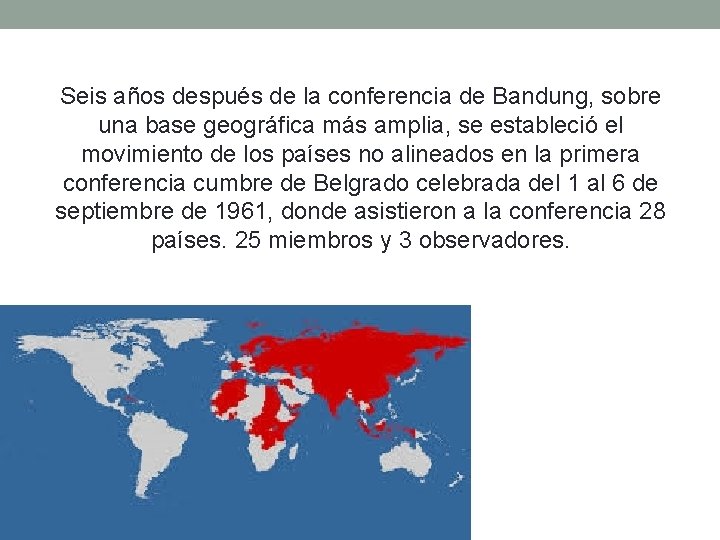 Seis años después de la conferencia de Bandung, sobre una base geográfica más amplia, se estableció el movimiento de los países no alineados en la primera conferencia cumbre de Belgrado celebrada del 1 al 6 de septiembre de 1961, donde asistieron a la conferencia 28 países. 25 miembros y 3 observadores.